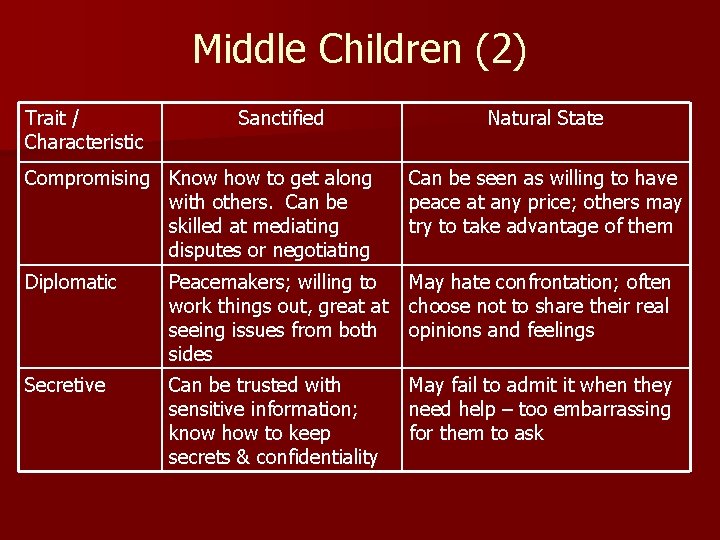 Middle Children (2)

| Trait / Characteristic | Sanctified | Natural State |
|---|---|---|
| Compromising | Know how to get along with others. Can be skilled at mediating disputes or negotiating | Can be seen as willing to have peace at any price; others may try to take advantage of them |
| Diplomatic | Peacemakers; willing to work things out, great at seeing issues from both sides | May hate confrontation; often choose not to share their real opinions and feelings |
| Secretive | Can be trusted with sensitive information; know how to keep secrets & confidentiality | May fail to admit it when they need help – too embarrassing for them to ask |